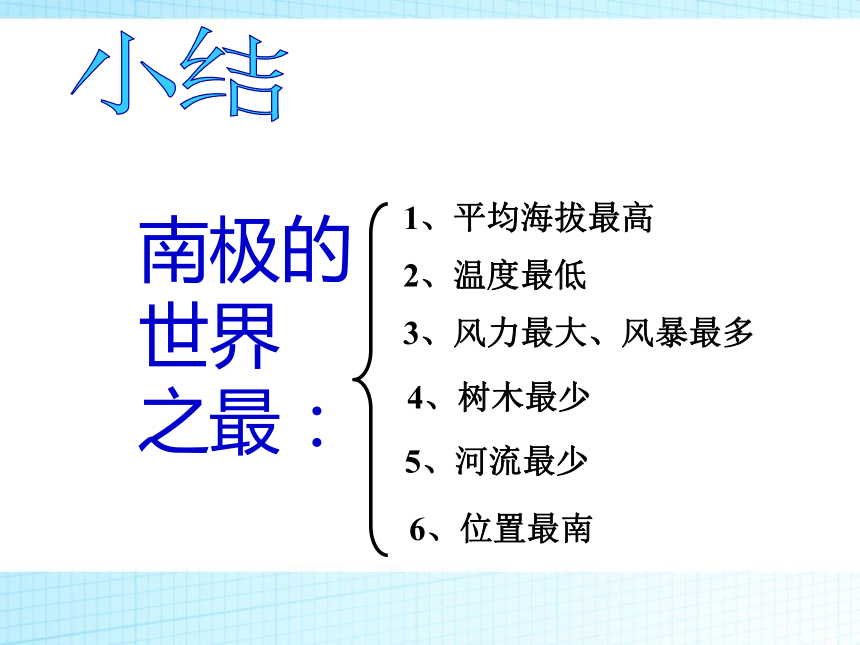 小结

南极的世界之最：

1、平均海拔最高
2、温度最低
3、风力最大、风暴最多
4、树木最少
5、河流最少
6、位置最南